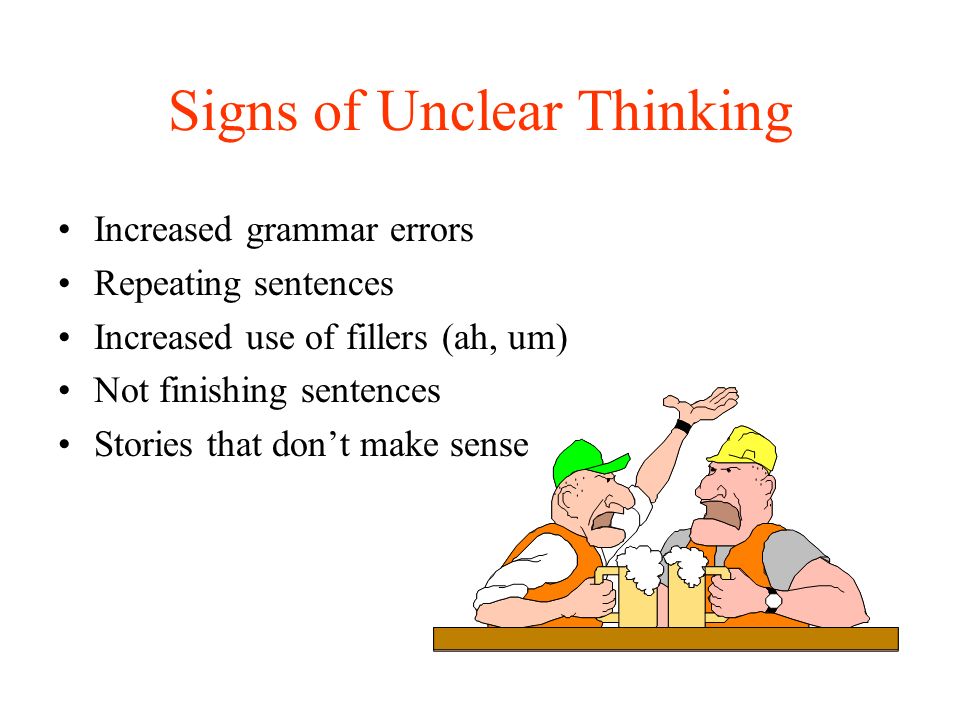 Signs of Unclear Thinking

• Increased grammar errors
• Repeating sentences
• Increased use of fillers (ah, um)
• Not finishing sentences
• Stories that don’t make sense